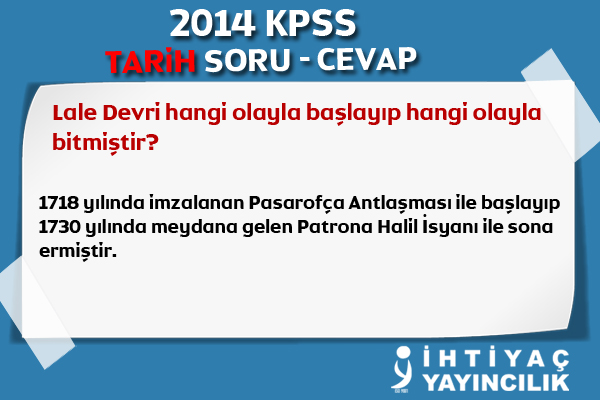 2014 KPSS
TARİH SORU - CEVAP

Lale Devri hangi olayla başlayıp hangi olayla bitmiştir?

1718 yılında imzalanan Pasarofça Antlaşması ile başlayıp 1730 yılında meydana gelen Patrona Halil İsyanı ile sona ermiştir.

İHTİYAÇ YAYINCILIK